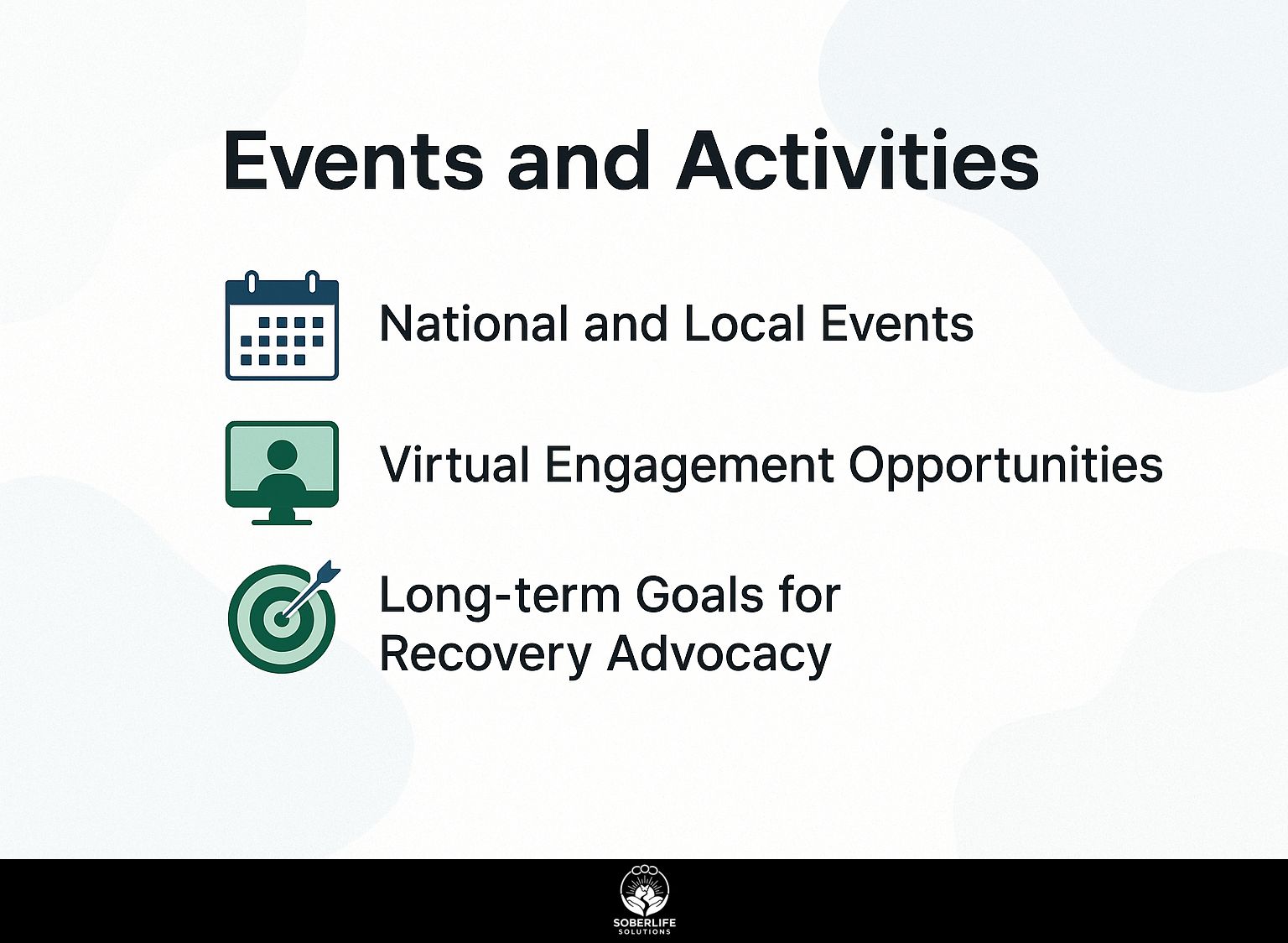 Events and Activities

National and Local Events

Virtual Engagement Opportunities

Long-term Goals for Recovery Advocacy

SOBERLIFE
SOLUTIONS